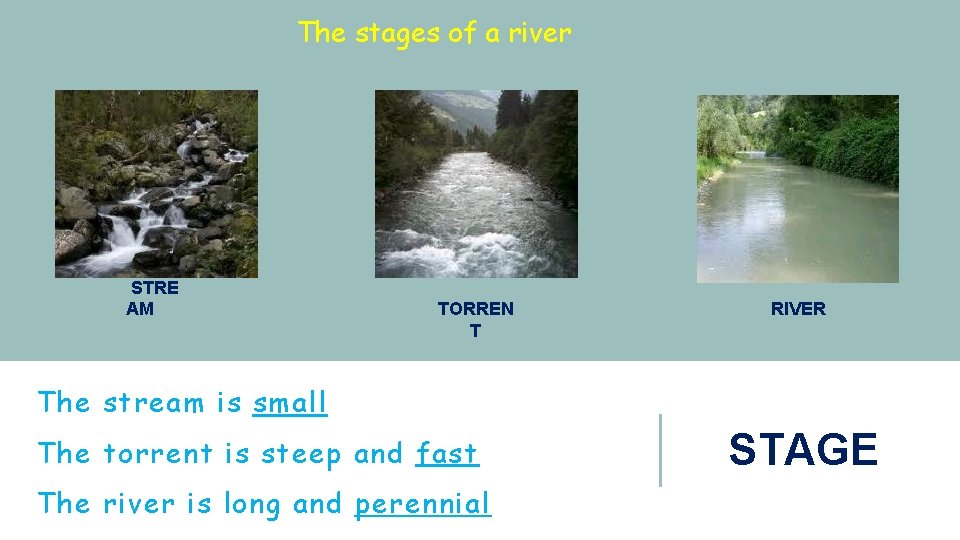 The stages of a river

STRE AM

TORREN T

RIVER

The stream is small

The torrent is steep and fast

The river is long and perennial

STAGE